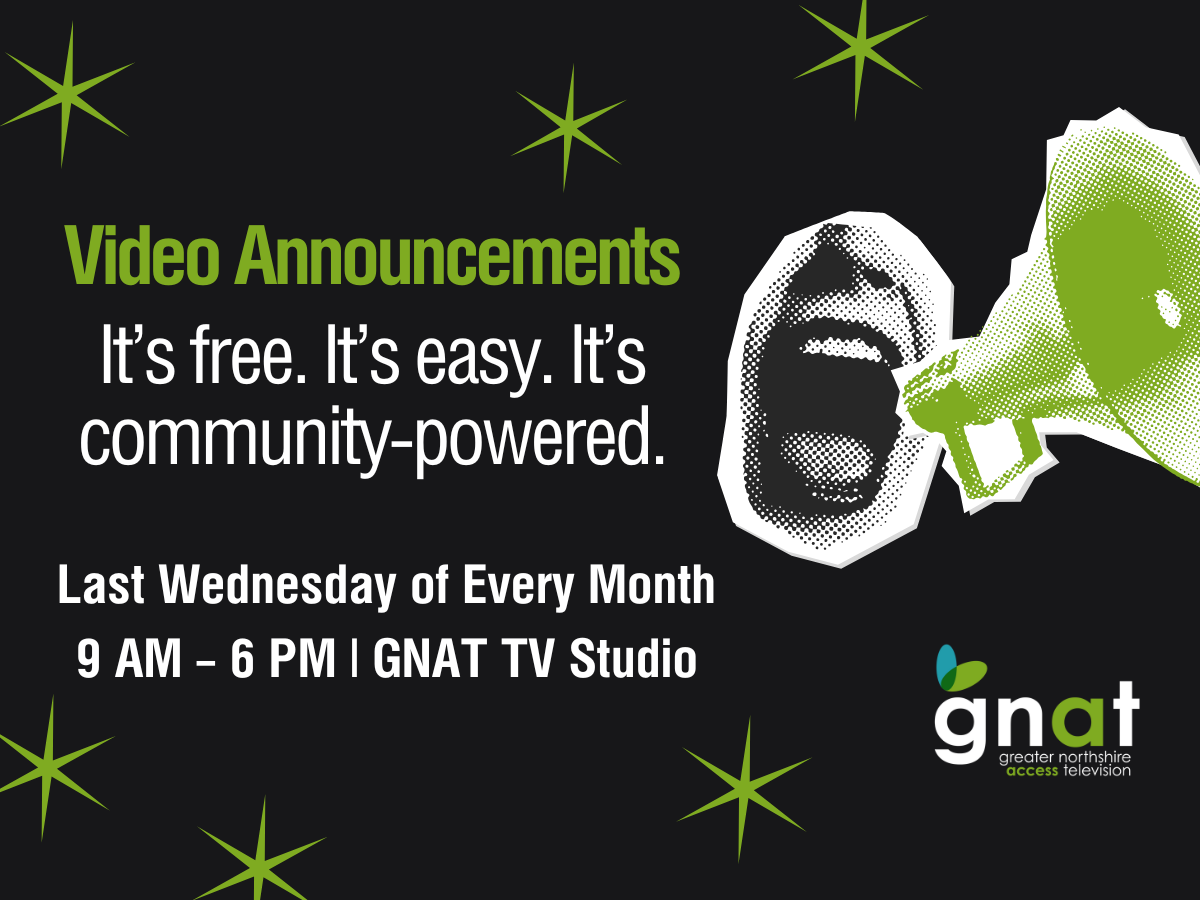 Video Announcements

It's free. It's easy. It's community-powered.

Last Wednesday of Every Month

9 AM – 6 PM | GNAT TV Studio

gnat
greater northshire
access television